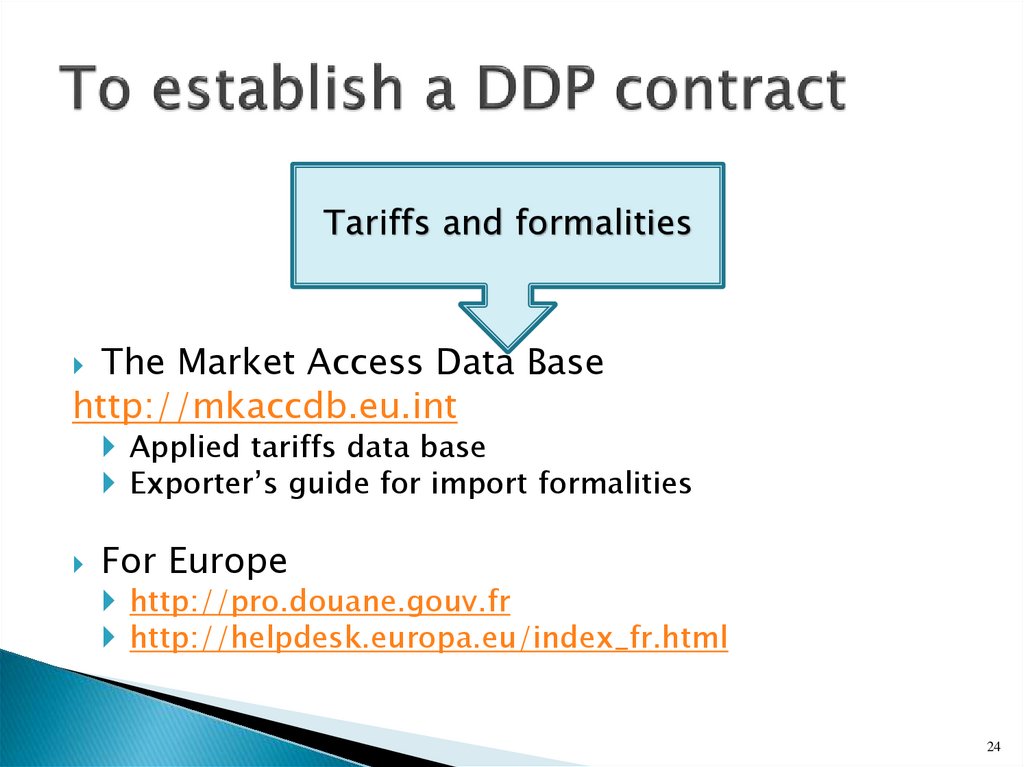 To establish a DDP contract

Tariffs and formalities

The Market Access Data Base http://mkaccdb.eu.int

Applied tariffs data base

Exporter's guide for import formalities

For Europe

http://pro.douane.gouv.fr

http://helpdesk.europa.eu/index_fr.html

24